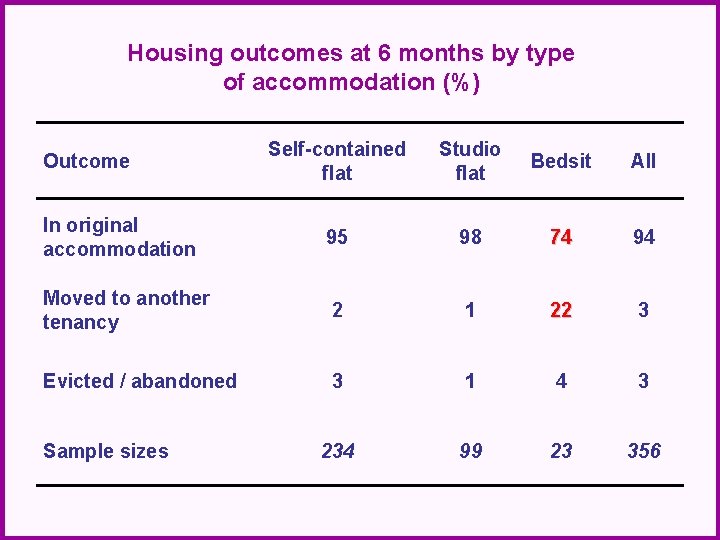 Housing outcomes at 6 months by type of accommodation (%)

| Outcome | Self-contained flat | Studio flat | Bedsit | All |
|---|---|---|---|---|
| In original accommodation | 95 | 98 | 74 | 94 |
| Moved to another tenancy | 2 | 1 | 22 | 3 |
| Evicted / abandoned | 3 | 1 | 4 | 3 |
| Sample sizes | 234 | 99 | 23 | 356 |